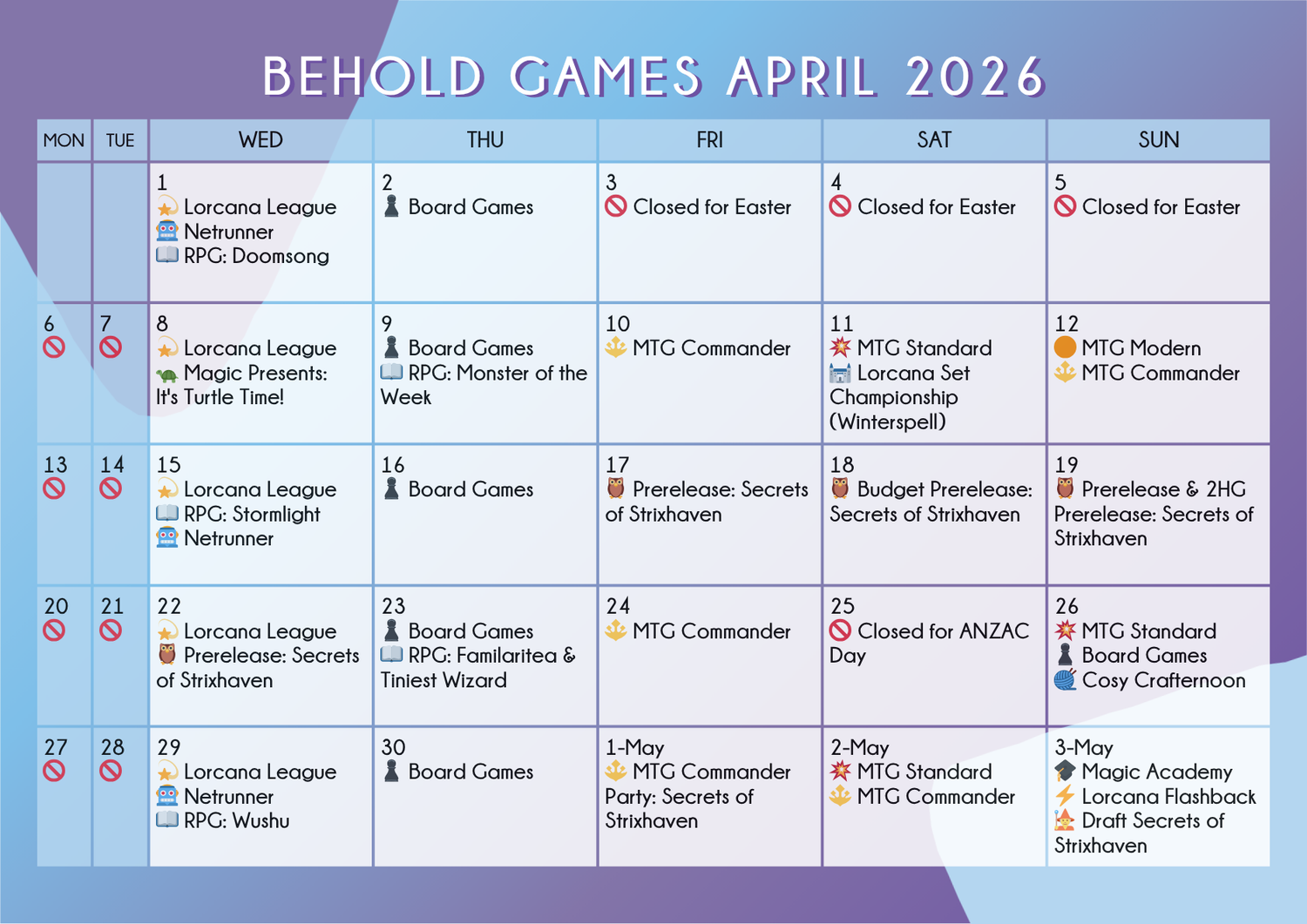 BEHOLD GAMES APRIL 2026

| MON | TUE | WED | THU | FRI | SAT | SUN |
|---|---|---|---|---|---|---|
| | | 1 Lorcana League Netrunner RPG: Doomsong | 2 Board Games | 3 Closed for Easter | 4 Closed for Easter | 5 Closed for Easter |
| 6 | 7 | 8 Lorcana League Magic Presents: It's Turtle Time! | 9 Board Games RPG: Monster of the Week | 10 MTG Commander | 11 MTG Standard Lorcana Set Championship (Winterspell) | 12 MTG Modern MTG Commander |
| 13 | 14 | 15 Lorcana League RPG: Stormlight Netrunner | 16 Board Games | 17 Prerelease: Secrets of Strixhaven | 18 Budget Prerelease: Secrets of Strixhaven | 19 Prerelease & 2HG Prerelease: Secrets of Strixhaven |
| 20 | 21 | 22 Lorcana League Prerelease: Secrets of Strixhaven | 23 Board Games RPG: Familaritea & Tiniest Wizard | 24 MTG Commander | 25 Closed for ANZAC Day | 26 MTG Standard Board Games Cosy Crafternoon |
| 27 | 28 | 29 Lorcana League Netrunner RPG: Wushu | 30 Board Games | 1-May MTG Commander Party: Secrets of Strixhaven | 2-May MTG Standard MTG Commander | 3-May Magic Academy Lorcana Flashback Draft Secrets of Strixhaven |